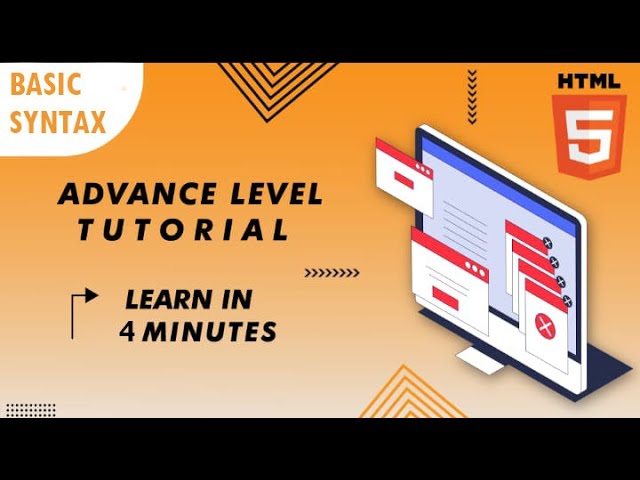 BASIC SYNTAX

HTML
5

ADVANCE LEVEL TUTORIAL

LEARN IN 4 MINUTES